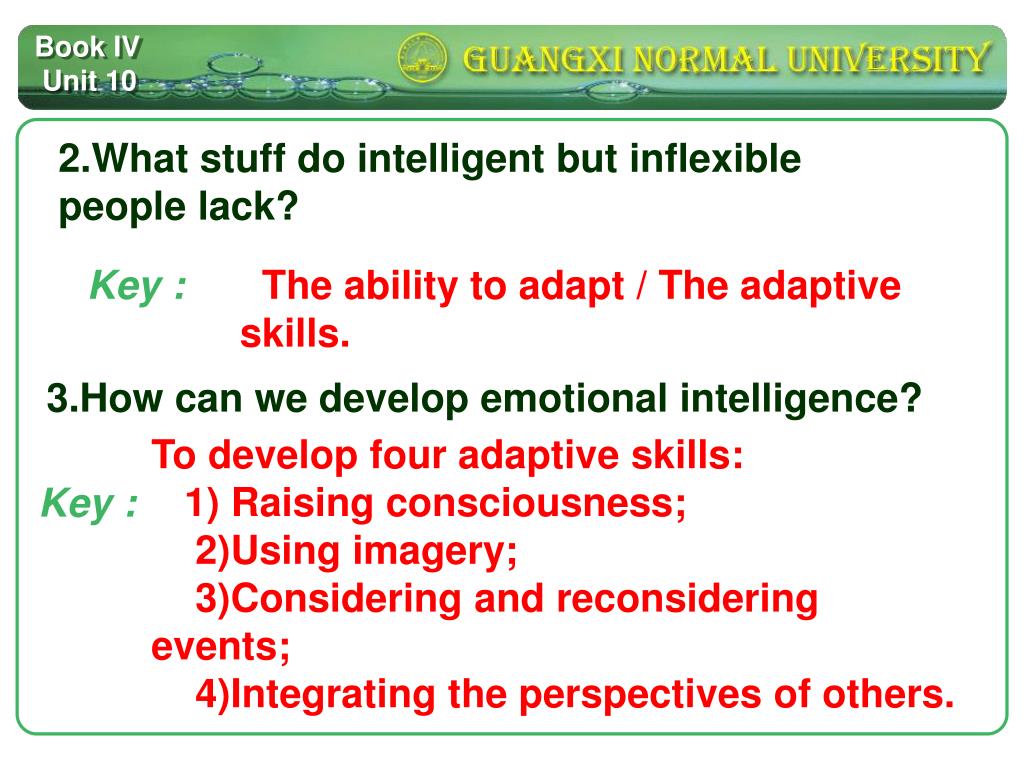 Book IV
Unit 10

GUANGXI NORMAL UNIVERSITY

2.What stuff do intelligent but inflexible people lack?

Key : The ability to adapt / The adaptive skills.

3.How can we develop emotional intelligence?

To develop four adaptive skills:
Key : 1) Raising consciousness;
2)Using imagery;
3)Considering and reconsidering events;
4)Integrating the perspectives of others.